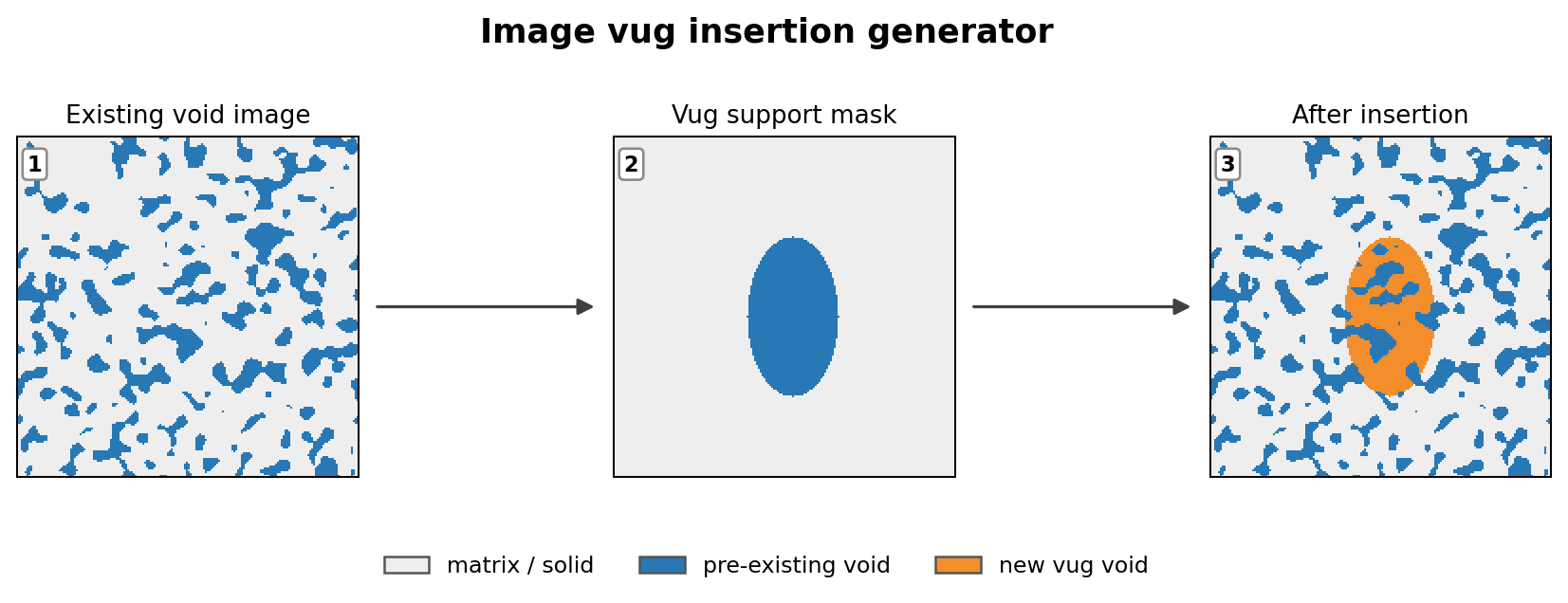 Image vug insertion generator

Existing void image

1

Vug support mask

2

After insertion

3

matrix / solid
pre-existing void
new vug void